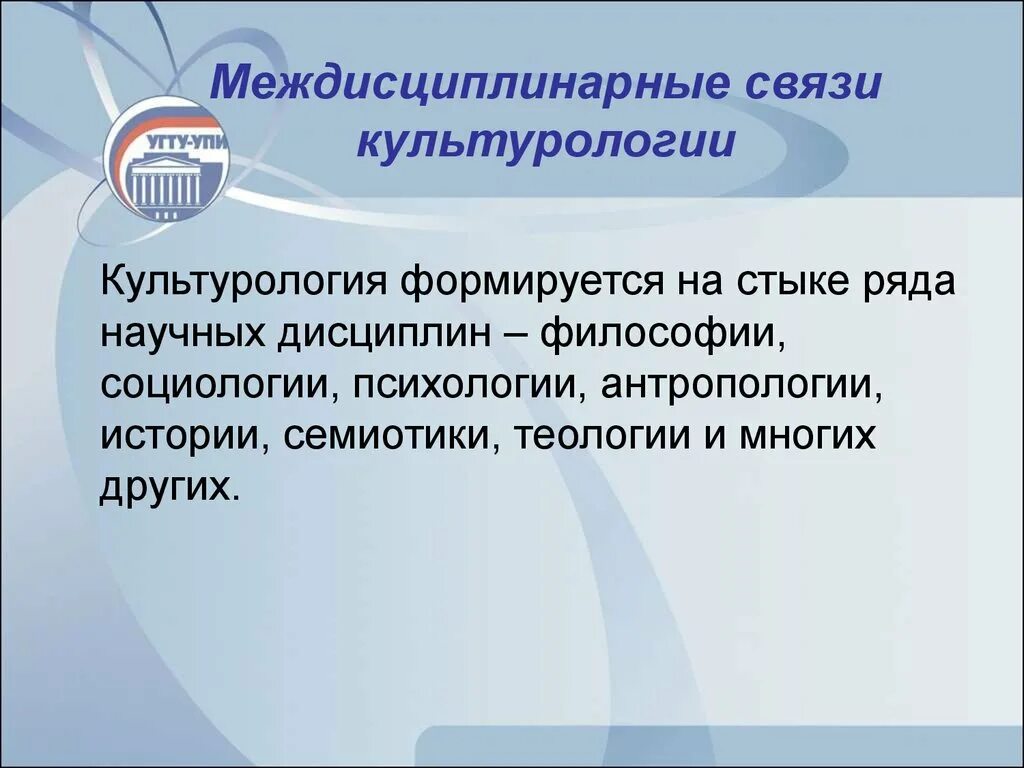 УГТУ-УПИ

Междисциплинарные связи культурологии

Культурология формируется на стыке ряда научных дисциплин – философии, социологии, психологии, антропологии, истории, семиотики, теологии и многих других.